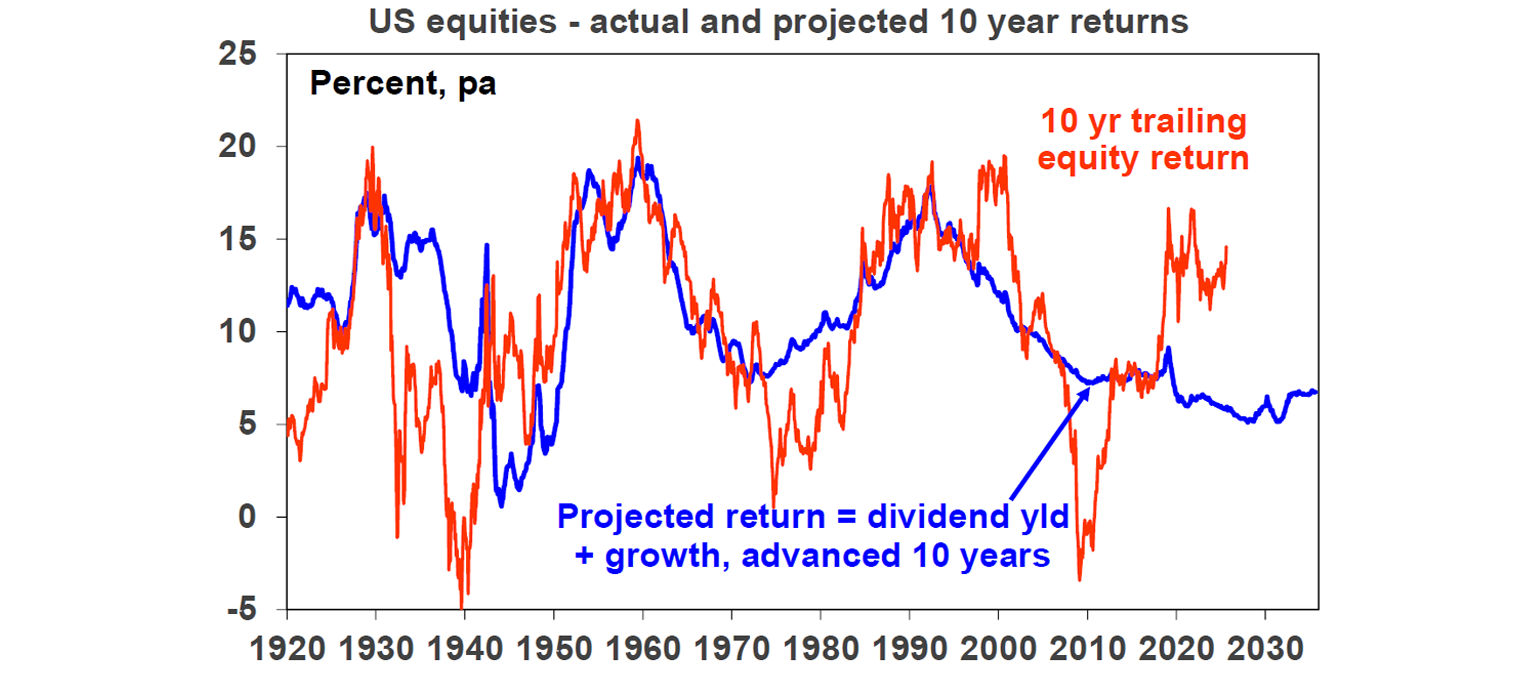 US equities - actual and projected 10 year returns

Percent, pa

10 yr trailing equity return

Projected return = dividend yld + growth, advanced 10 years

25
20
15
10
5
0
-5

1920 1930 1940 1950 1960 1970 1980 1990 2000 2010 2020 2030